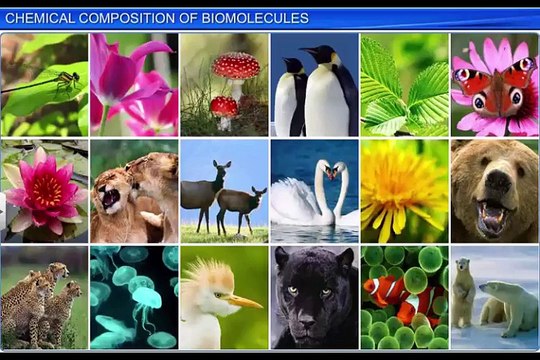 CHEMICAL COMPOSITION OF BIOMOLECULES